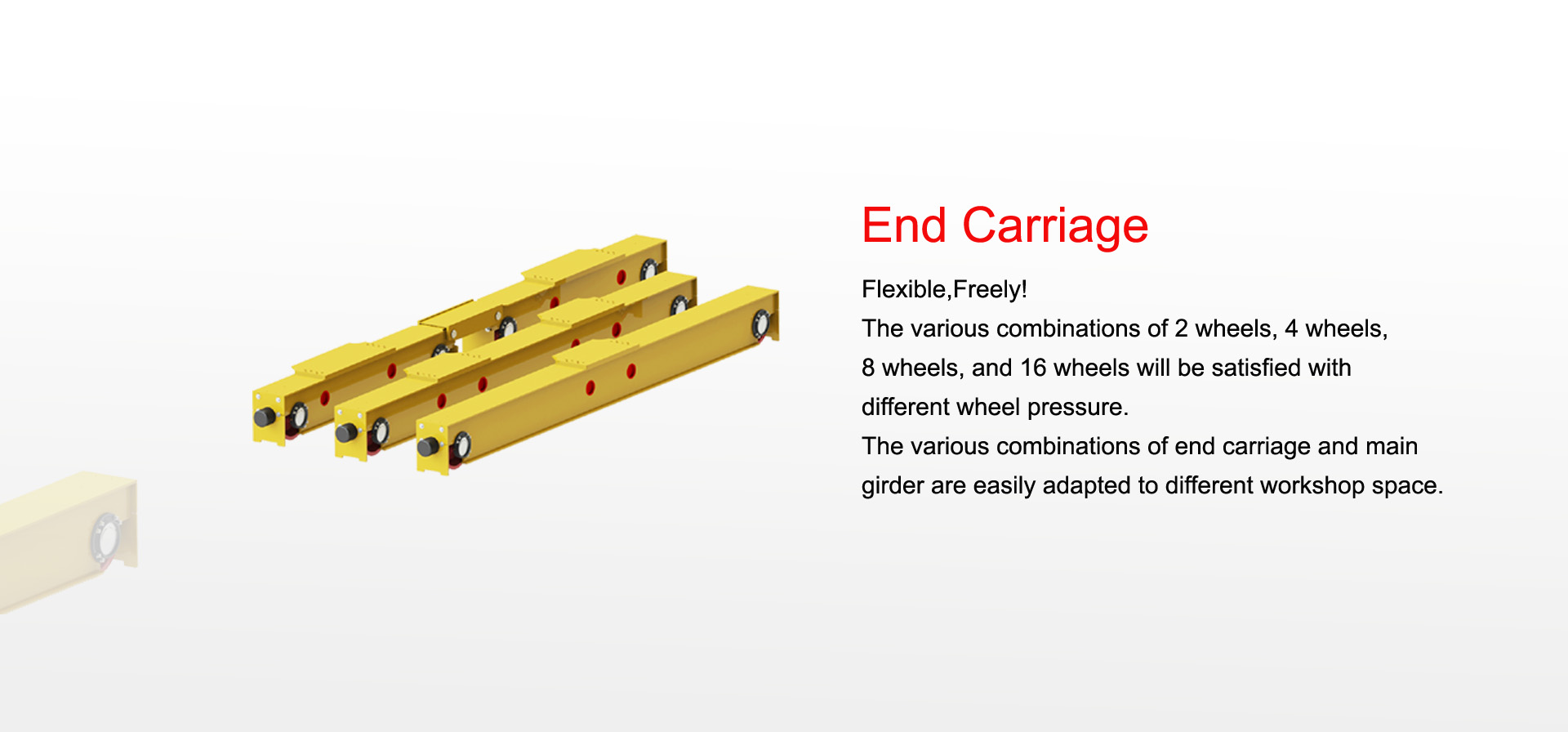 End Carriage

Flexible,Freely!
The various combinations of 2 wheels, 4 wheels, 8 wheels, and 16 wheels will be satisfied with different wheel pressure.
The various combinations of end carriage and main girder are easily adapted to different workshop space.